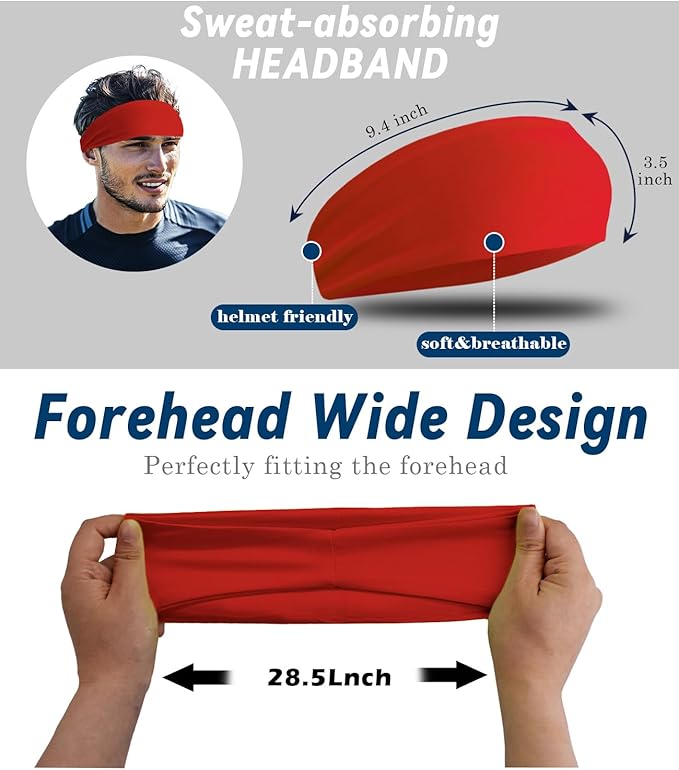 Sweat-absorbing
HEADBAND

9.4 inch

3.5 inch

helmet friendly

soft&breathable

Forehead Wide Design

Perfectly fitting the forehead

28.5Lnch